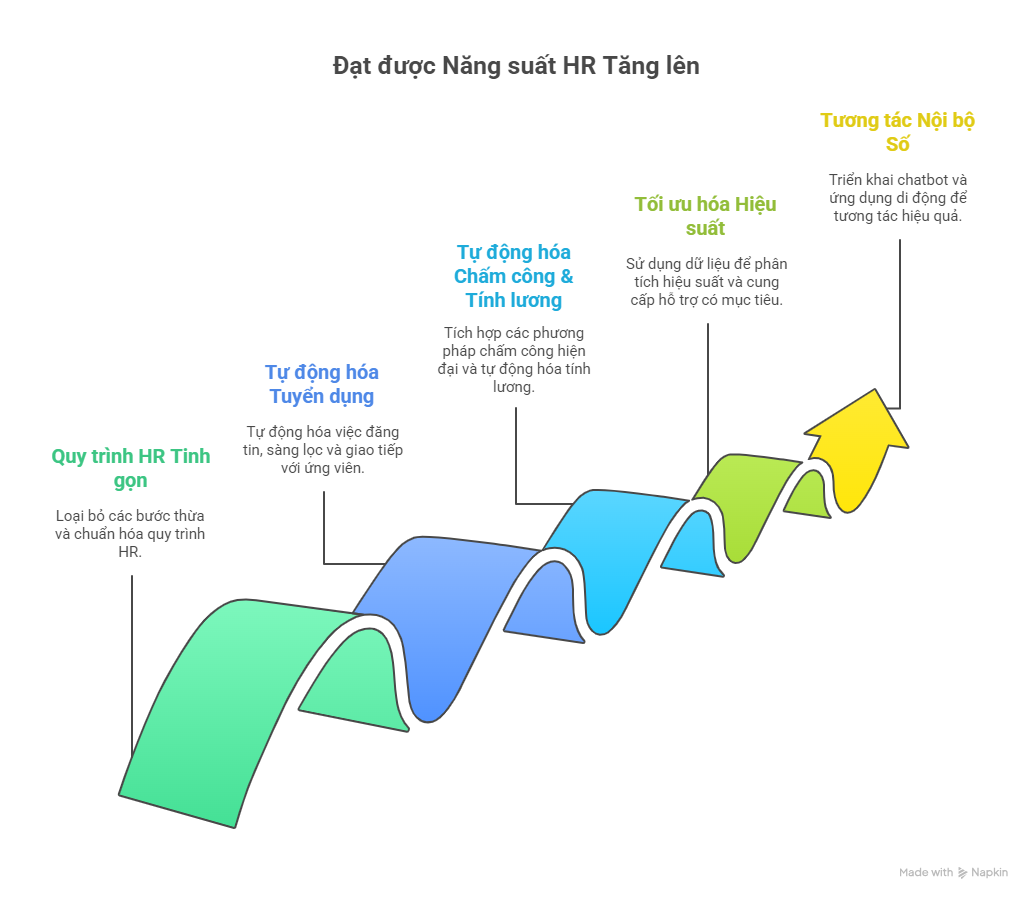 Đạt được Năng suất HR Tăng lên

Quy trình HR Tinh gọn

Loại bỏ các bước thừa và chuẩn hóa quy trình HR.

Tự động hóa Tuyển dụng

Tự động hóa việc đăng tin, sàng lọc và giao tiếp với ứng viên.

Tự động hóa Chấm công & Tính lương

Tích hợp các phương pháp chấm công hiện đại và tự động hóa tính lương.

Tối ưu hóa Hiệu suất

Sử dụng dữ liệu để phân tích hiệu suất và cung cấp hỗ trợ có mục tiêu.

Tương tác Nội bộ Số

Triển khai chatbot và ứng dụng di động để tương tác hiệu quả.

Made with Napkin